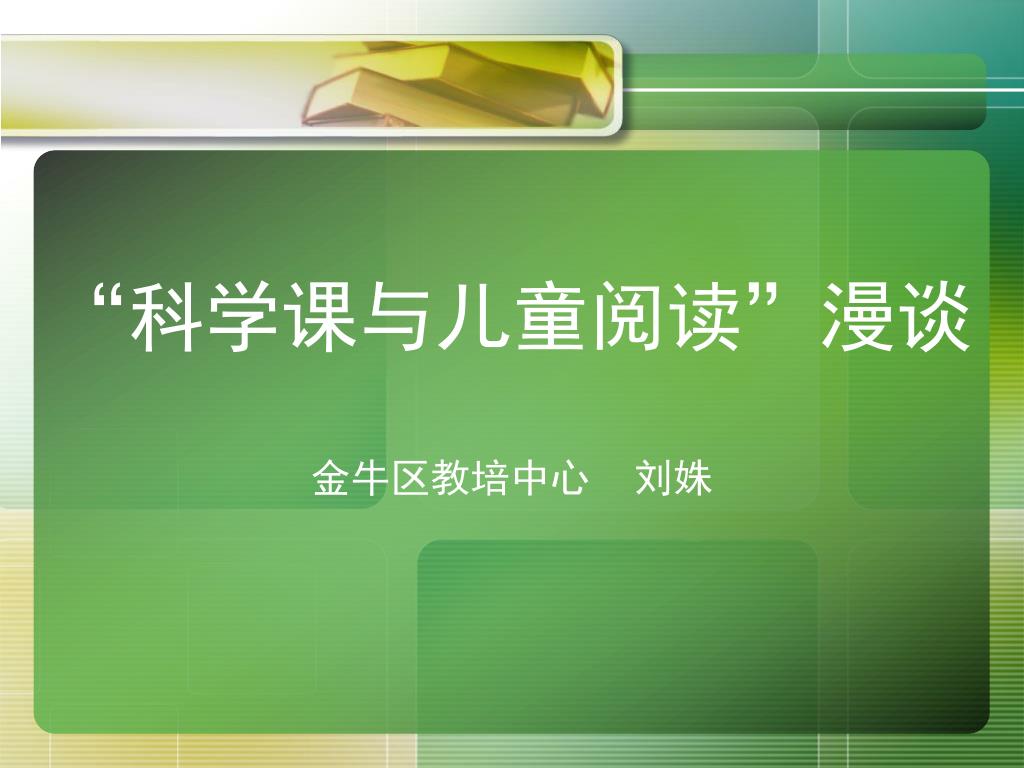 “科学课与儿童阅读”漫谈

金牛区教培中心 刘姝